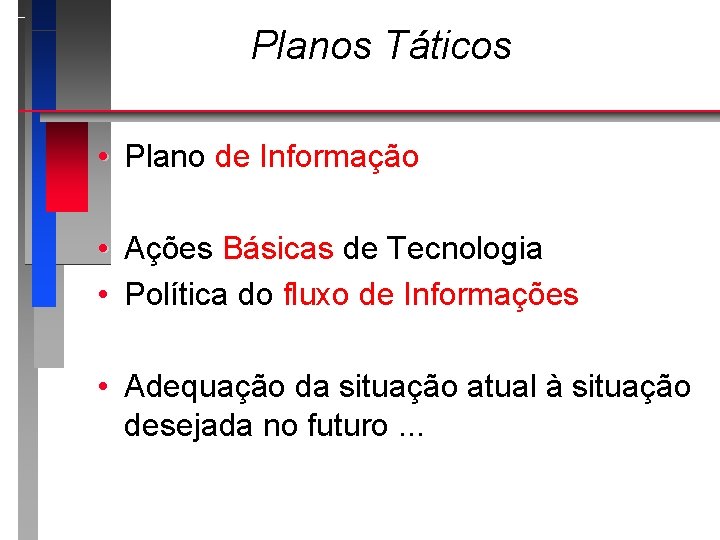 Planos Táticos

• Plano de Informação

• Ações Básicas de Tecnologia
• Política do fluxo de Informações

• Adequação da situação atual à situação desejada no futuro ...